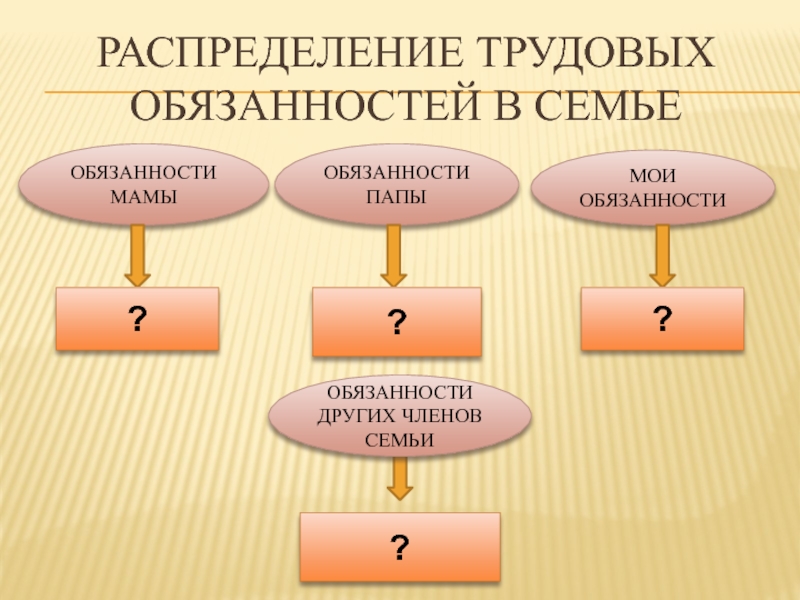 РАСПРЕДЕЛЕНИЕ ТРУДОВЫХ ОБЯЗАННОСТЕЙ В СЕМЬЕ

ОБЯЗАННОСТИ МАМЫ

ОБЯЗАННОСТИ ПАПЫ

МОИ ОБЯЗАННОСТИ

?

?

?

ОБЯЗАННОСТИ ДРУГИХ ЧЛЕНОВ СЕМЬИ

?